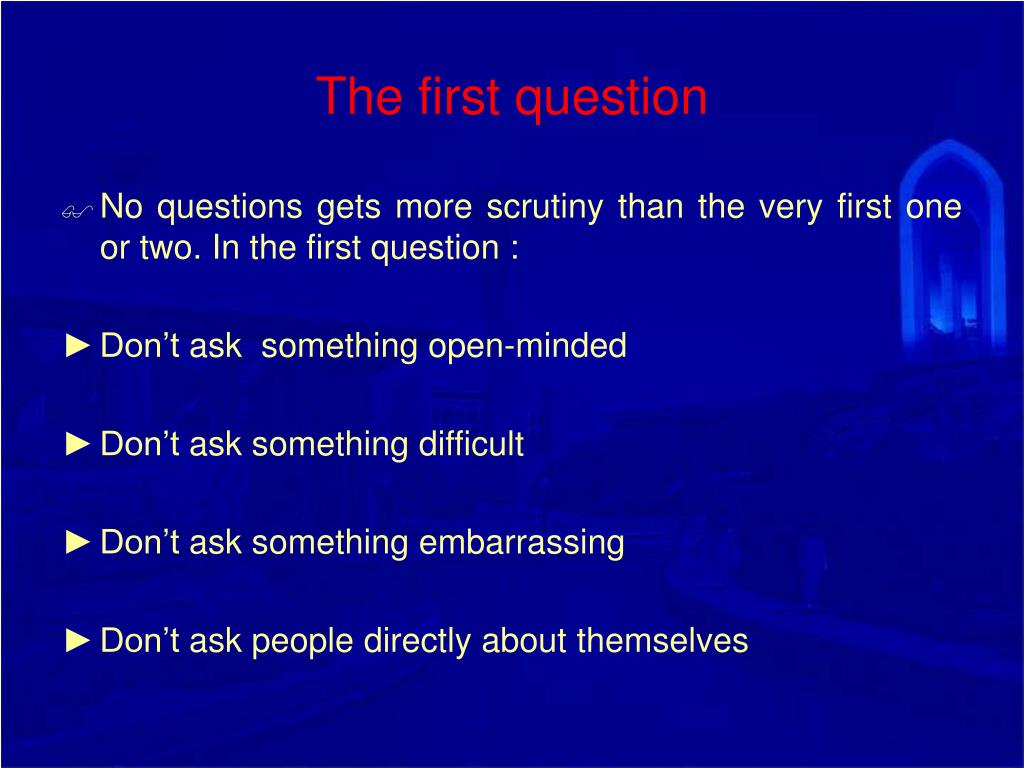 The first question

No questions gets more scrutiny than the very first one or two. In the first question :

► Don’t ask something open-minded

► Don’t ask something difficult

► Don’t ask something embarrassing

► Don’t ask people directly about themselves